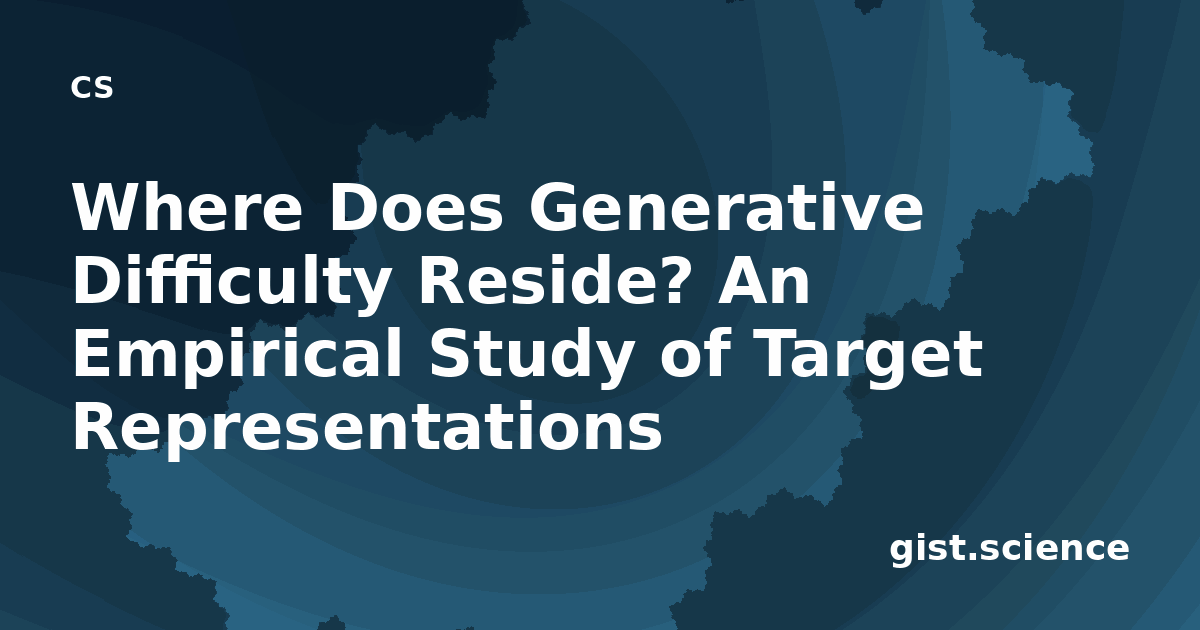 CS

Where Does Generative Difficulty Reside? An Empirical Study of Target Representations

gist.science